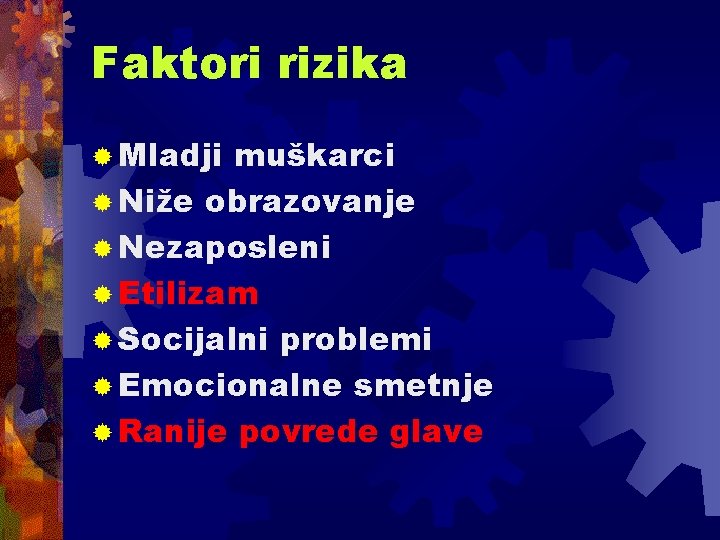 Faktori rizika

• Mladji muškarci
• Niže obrazovanje
• Nezaposleni
• Etilizam
• Socijalni problemi
• Emocionalne smetnje
• Ranije povrede glave